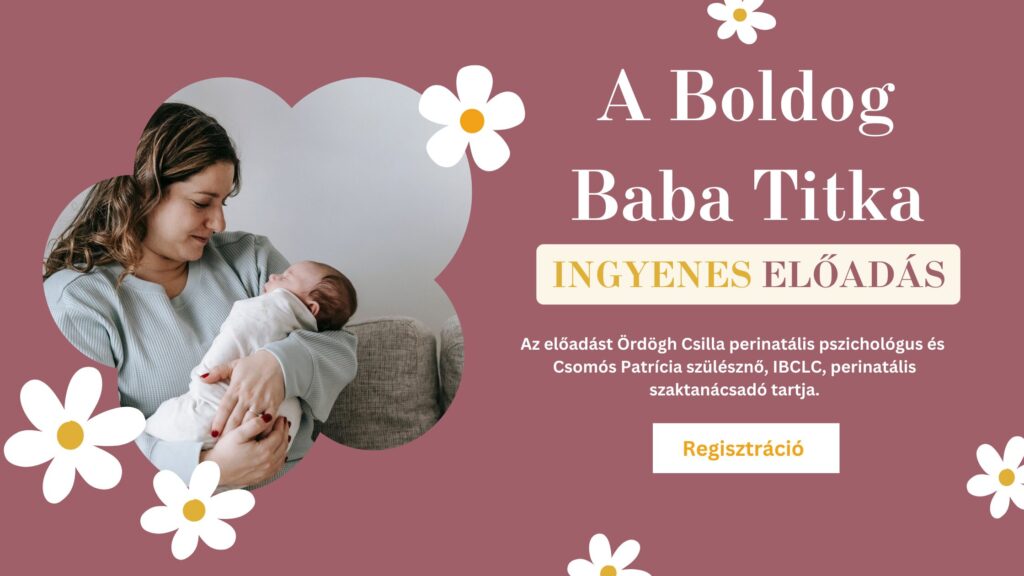 A Boldog Baba Titka

INGYENES ELŐADÁS

Az előadást Ördögh Csilla perinatális pszichológus és Csomós Patrícia szülésznő, IBCLC, perinatális szaktanácsadó tartja.

Regisztráció